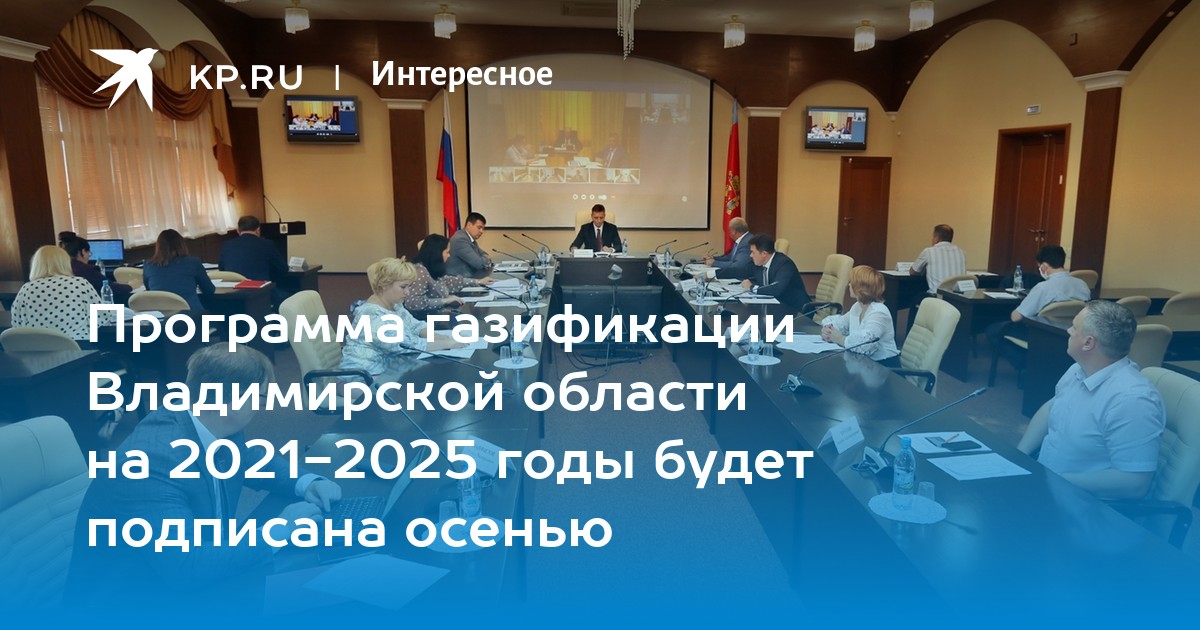 KP.RU | Интересное

Программа газификации Владимирской области на 2021-2025 годы будет подписана осенью